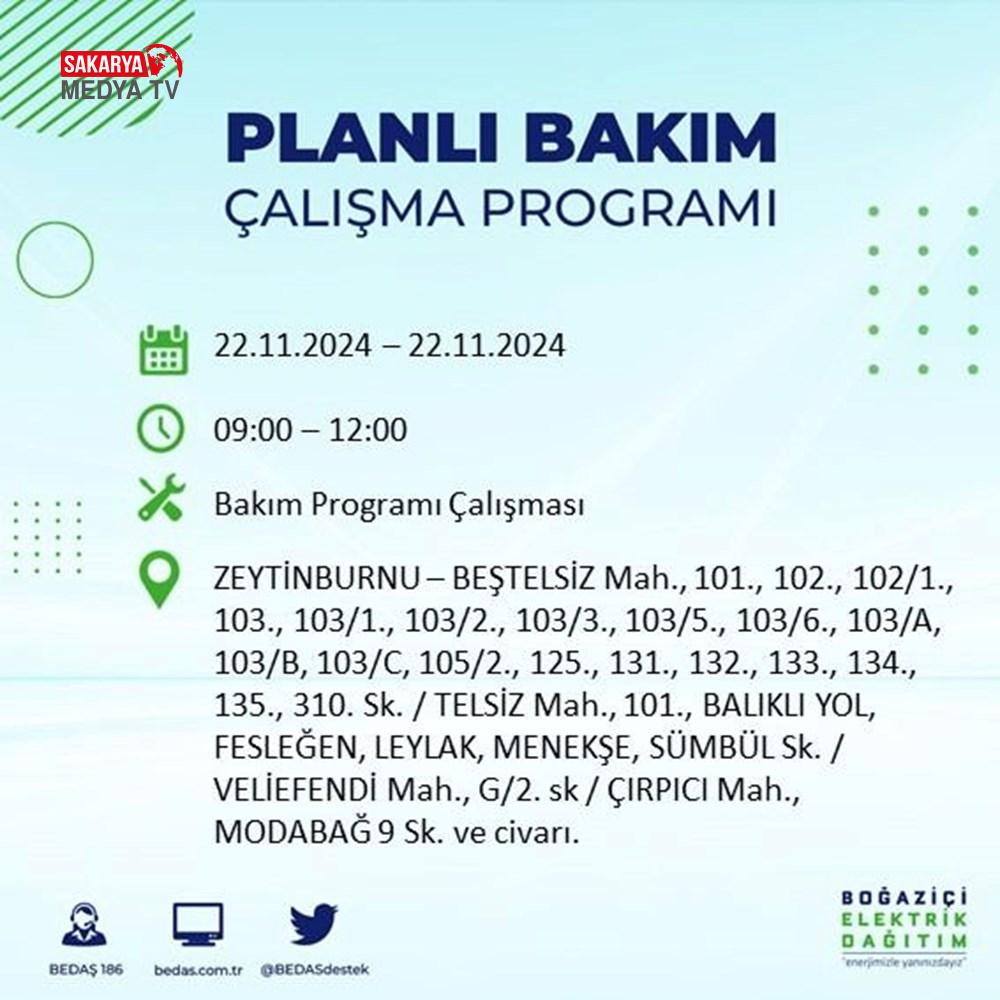 SAKARYA
MEDYA TV

PLANLI BAKIM
ÇALIŞMA PROGRAMI

22.11.2024 – 22.11.2024

09:00 – 12:00

Bakım Programı Çalışması

ZEYTİNBURNU – BEŞTELSİZ Mah., 101., 102., 102/1., 103., 103/1., 103/2., 103/3., 103/5., 103/6., 103/A, 103/B, 103/C, 105/2., 125., 131., 132., 133., 134., 135., 310. Sk. / TELSİZ Mah., 101., BALIKLI YOL, FESLEĞEN, LEYLAK, MENEKŞE, SÜMBÜL Sk. / VELİEFENDİ Mah., G/2. sk / ÇIRPICI Mah., MODABAĞ 9 Sk. ve civarı.

BEDAŞ 186
bedas.com.tr
@BEDASdestek

BOĞAZİÇİ
ELEKTRİK
DAĞITIM
"enerjimizle yanınızdayız"